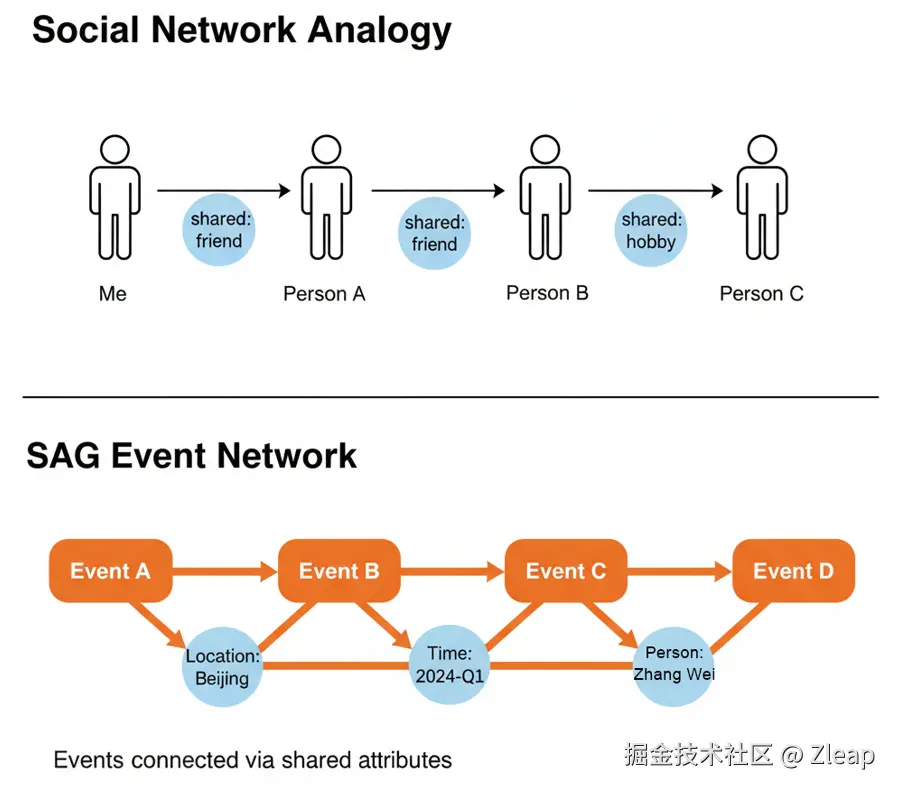 Social Network Analogy

shared: friend

shared: friend

shared: hobby

Me

Person A

Person B

Person C

SAG Event Network

Event A

Event B

Event C

Event D

Location: Beijing

Time: 2024-Q1

Person: Zhang Wei

Events connected via shared attributes

掘金技术社区 @ Zleap